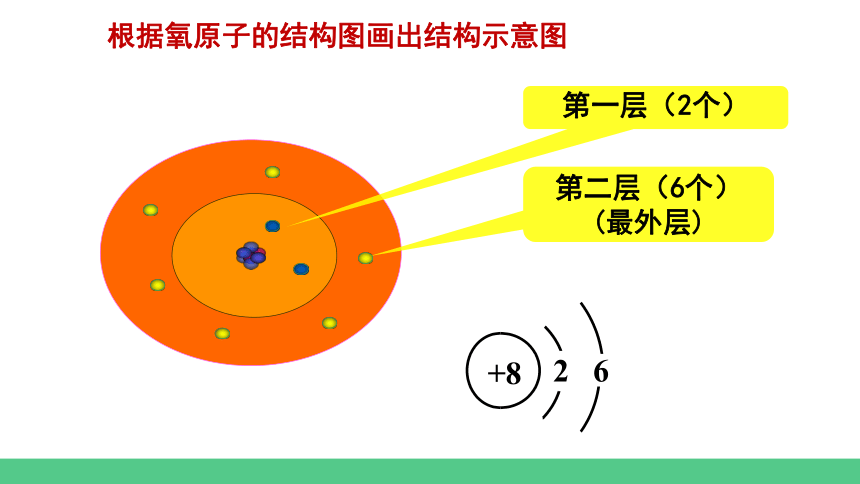 根据氧原子的结构图画出结构示意图

第一层（2个）

第二层（6个）
（最外层）

+8 2 6